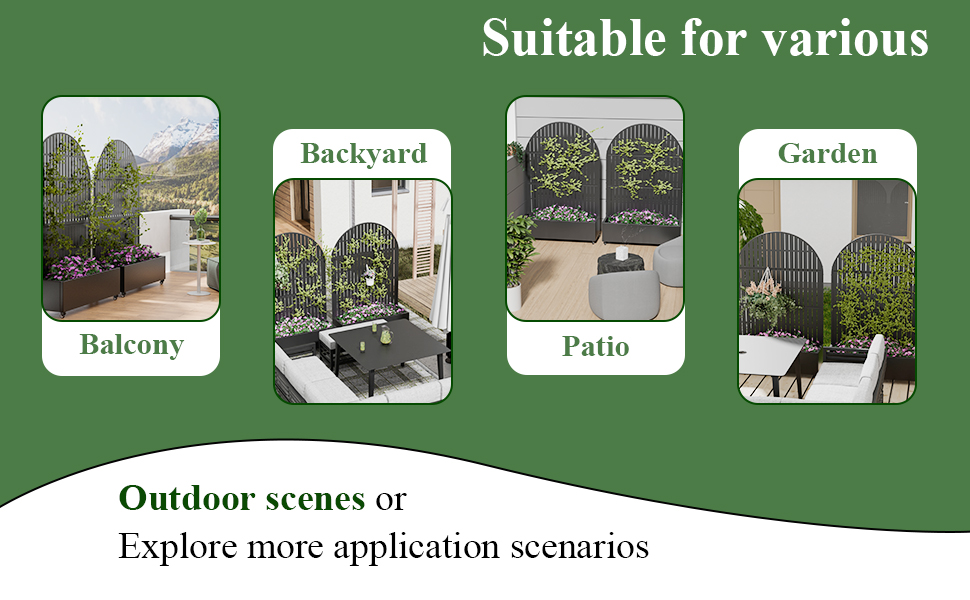 Suitable for various

Balcony

Backyard

Patio

Garden

Outdoor scenes or
Explore more application scenarios